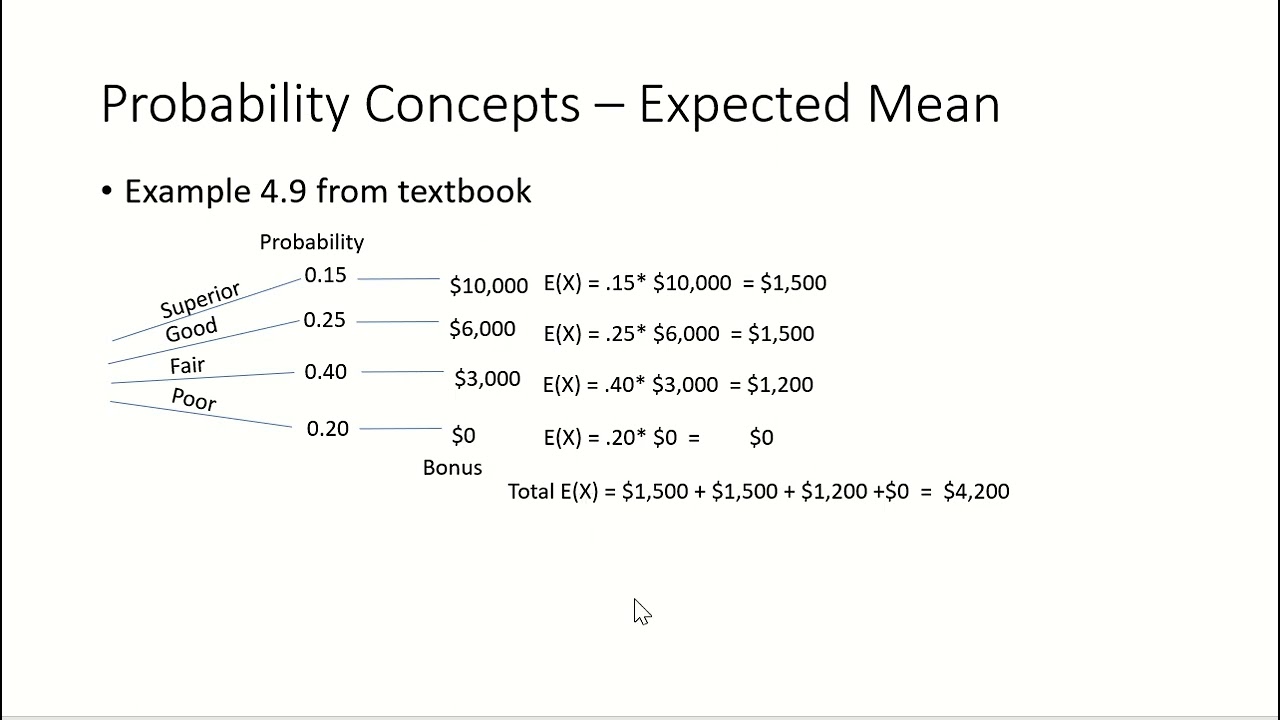 Probability Concepts – Expected Mean

• Example 4.9 from textbook

Probability

Superior 0.15 \$10,000 E(X) = .15* \$10,000 = \$1,500

Good 0.25 \$6,000 E(X) = .25* \$6,000 = \$1,500

Fair 0.40 \$3,000 E(X) = .40* \$3,000 = \$1,200

Poor 0.20 \$0 E(X) = .20* \$0 = \$0

Bonus

Total E(X) = \$1,500 + \$1,500 + \$1,200 +\$0 = \$4,200